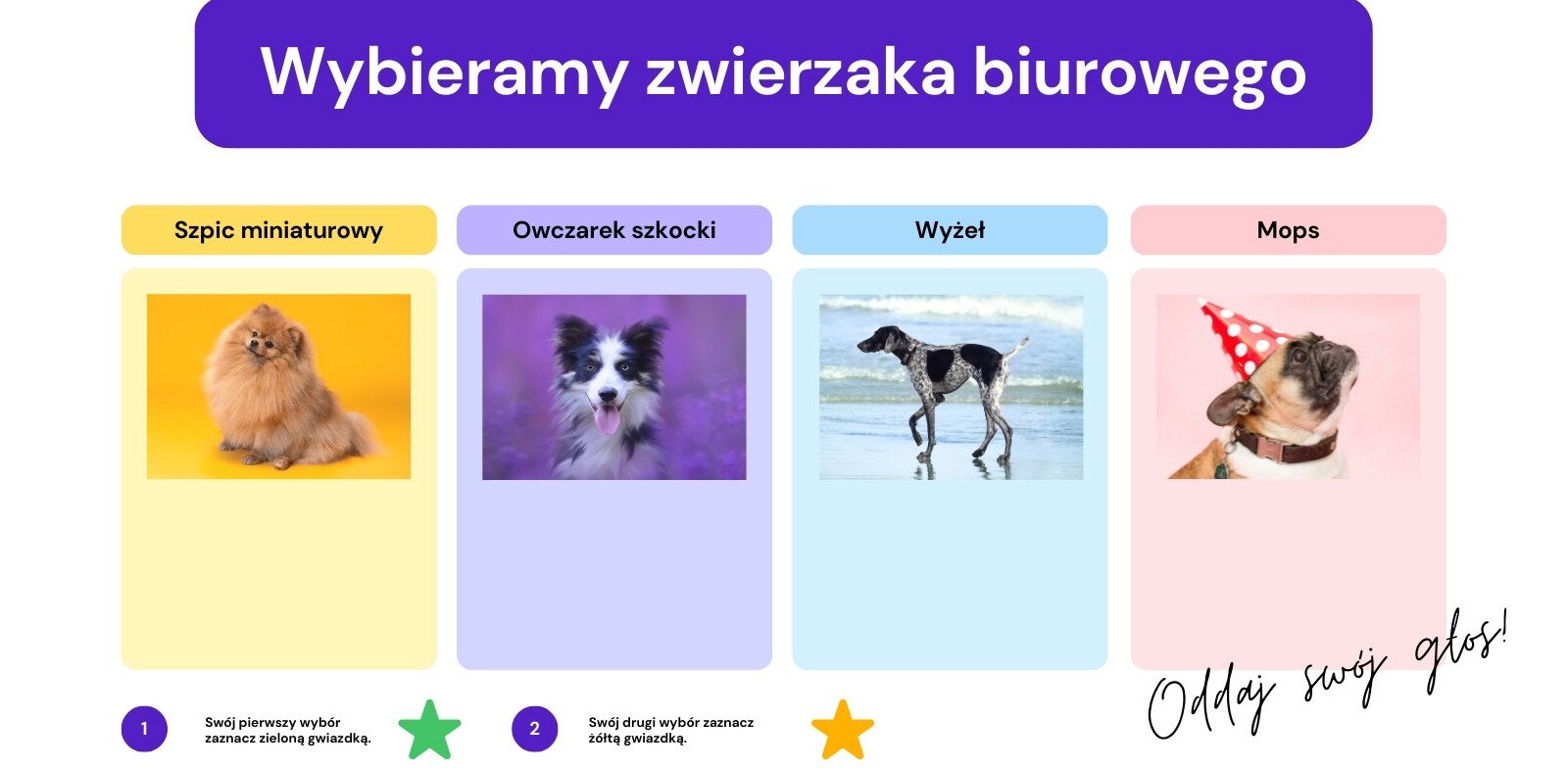 Wybieramy zwierzaka biurowego

Szpic miniaturowy

Owczarek szkocki

Wyżeł

Mops

1 Swój pierwszy wybór zaznacz zieloną gwiazdką.

2 Swój drugi wybór zaznacz żółtą gwiazdką.

Oddaj swój głos!